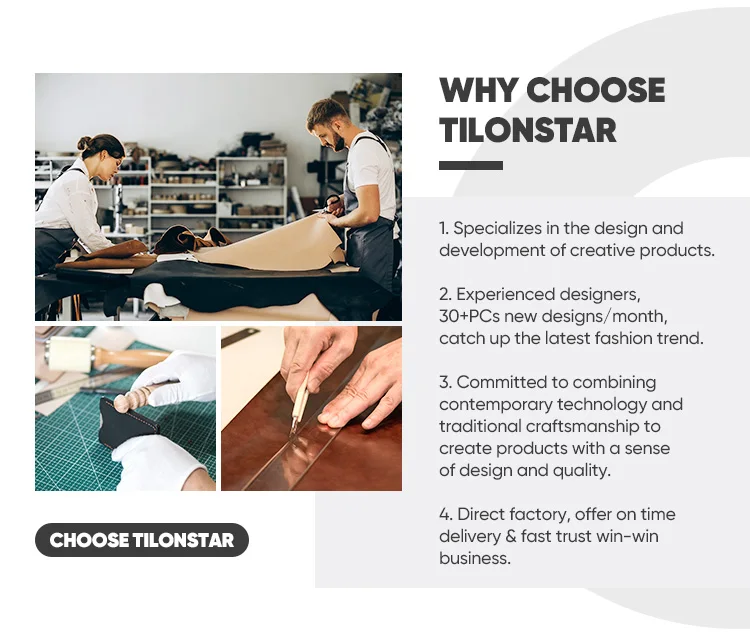 WHY CHOOSE TILONSTAR

1. Specializes in the design and development of creative products.

2. Experienced designers, 30+PCs new designs/month, catch up the latest fashion trend.

3. Committed to combining contemporary technology and traditional craftsmanship to create products with a sense of design and quality.

4. Direct factory, offer on time delivery & fast trust win-win business.

CHOOSE TILONSTAR